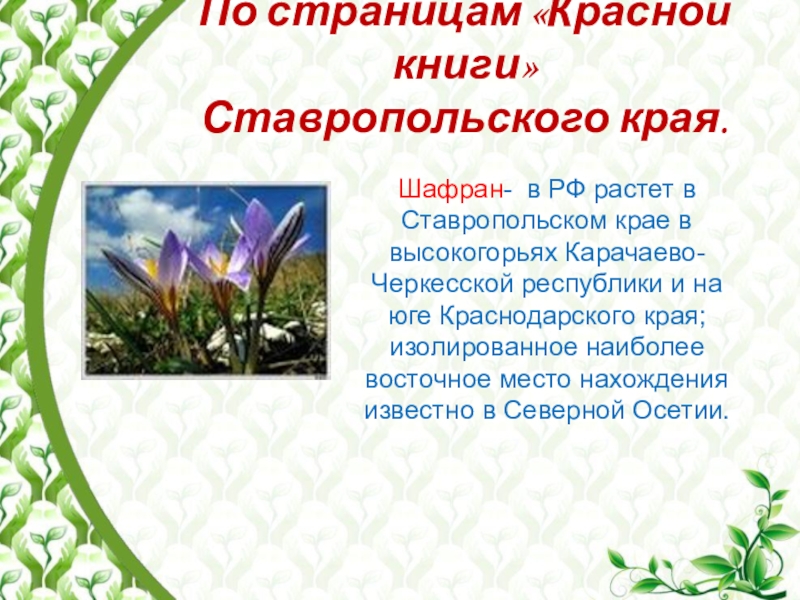 По страницам «Красной книги» Ставропольского края.

Шафран- в РФ растет в Ставропольском крае в высокогорьях Карачаево-Черкесской республики и на юге Краснодарского края; изолированное наиболее восточное место нахождения известно в Северной Осетии.